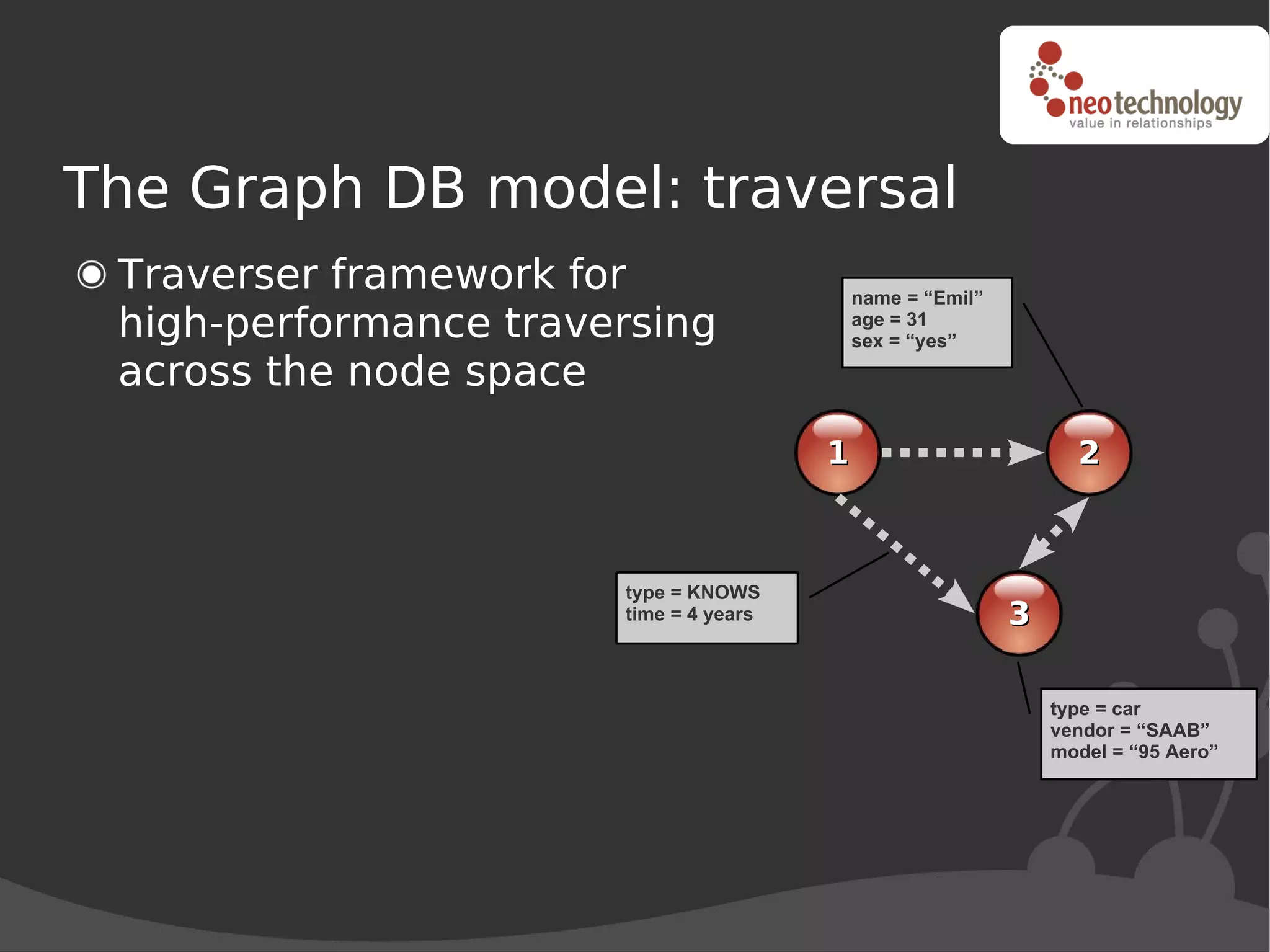 neotechnology
value in relationships

The Graph DB model: traversal

Traverser framework for high-performance traversing across the node space

name = “Emil”
age = 31
sex = “yes”

1

2

3

type = KNOWS
time = 4 years

type = car
vendor = “SAAB”
model = “95 Aero”